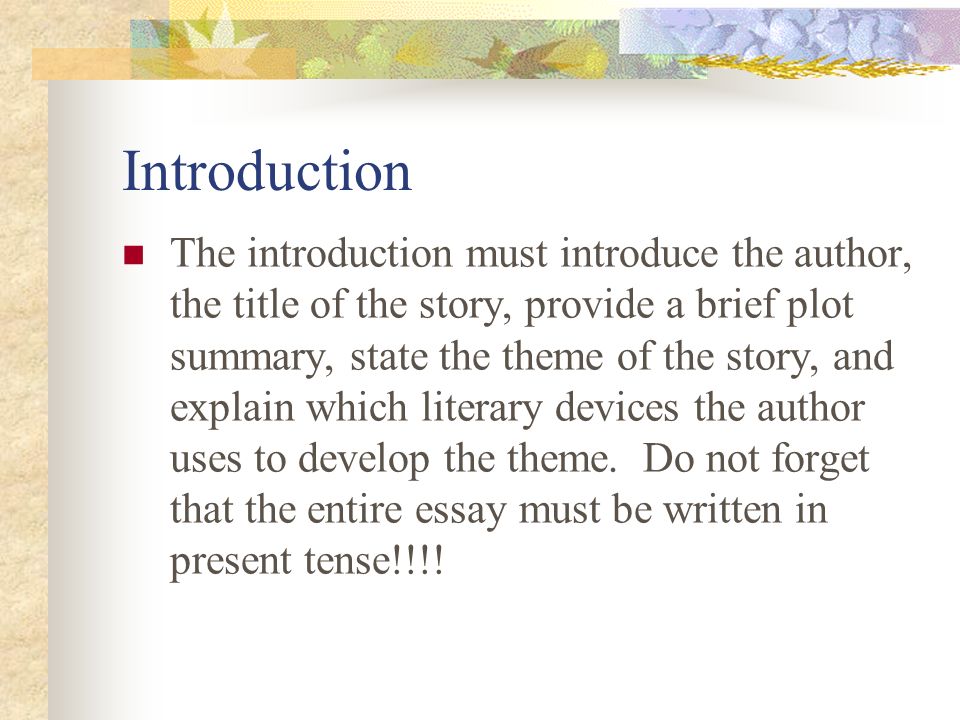 Introduction

The introduction must introduce the author, the title of the story, provide a brief plot summary, state the theme of the story, and explain which literary devices the author uses to develop the theme.  Do not forget that the entire essay must be written in present tense!!!!